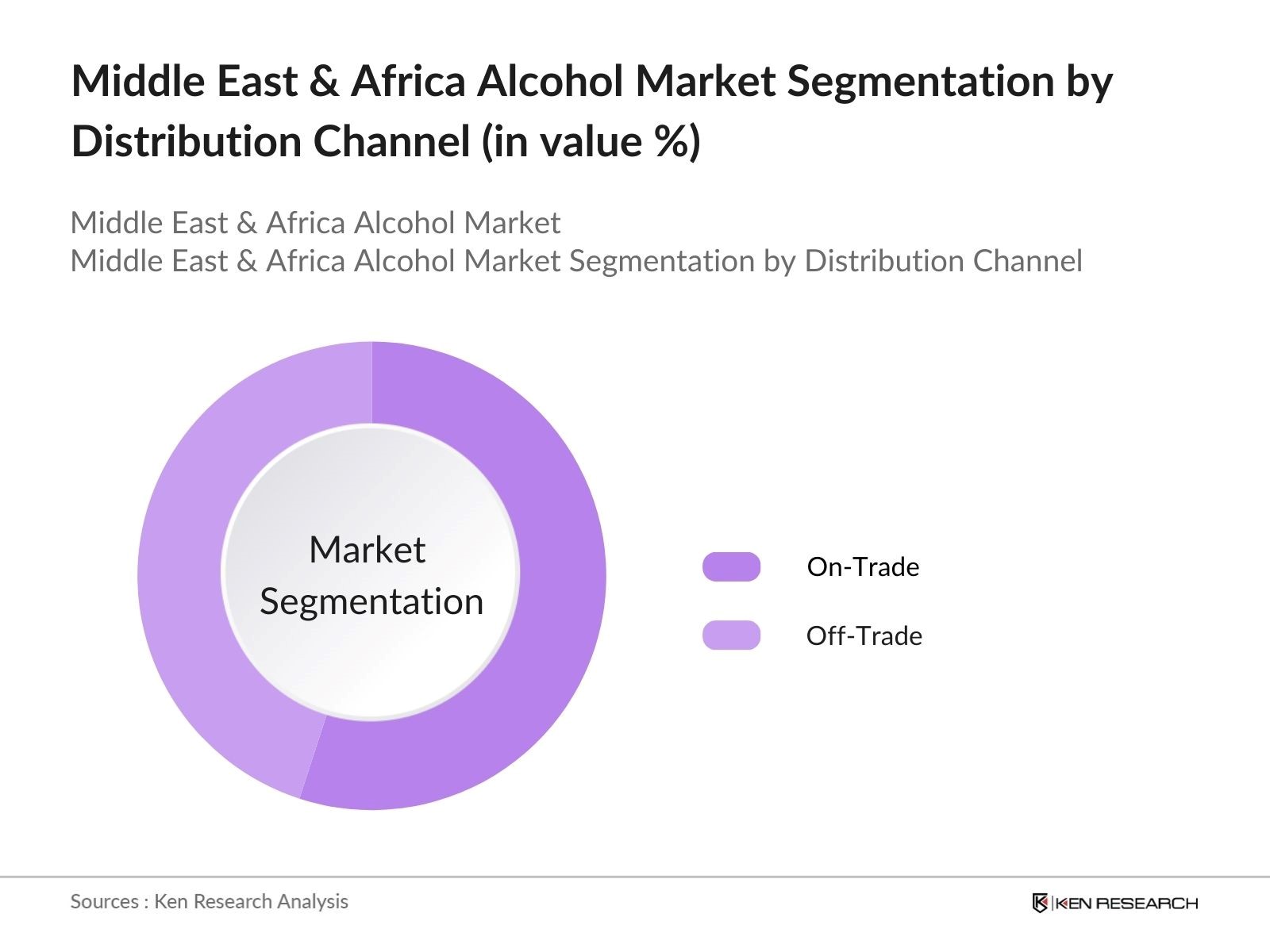 Middle East & Africa Alcohol Market Segmentation by Distribution Channel (in value %)

Middle East & Africa Alcohol Market
Middle East & Africa Alcohol Market Segmentation by Distribution Channel

Market Segmentation

On-Trade

Off-Trade

Sources : Ken Research Analysis

KEN RESEARCH